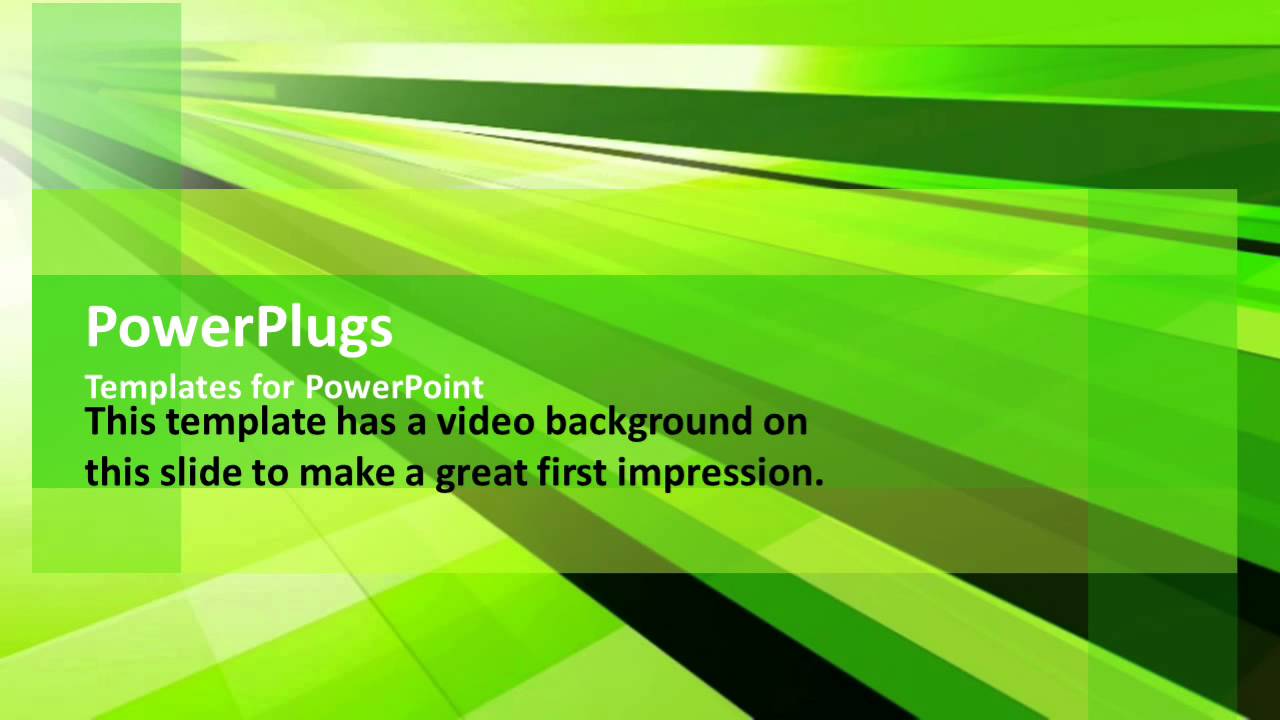 PowerPlugs

Templates for PowerPoint

This template has a video background on this slide to make a great first impression.